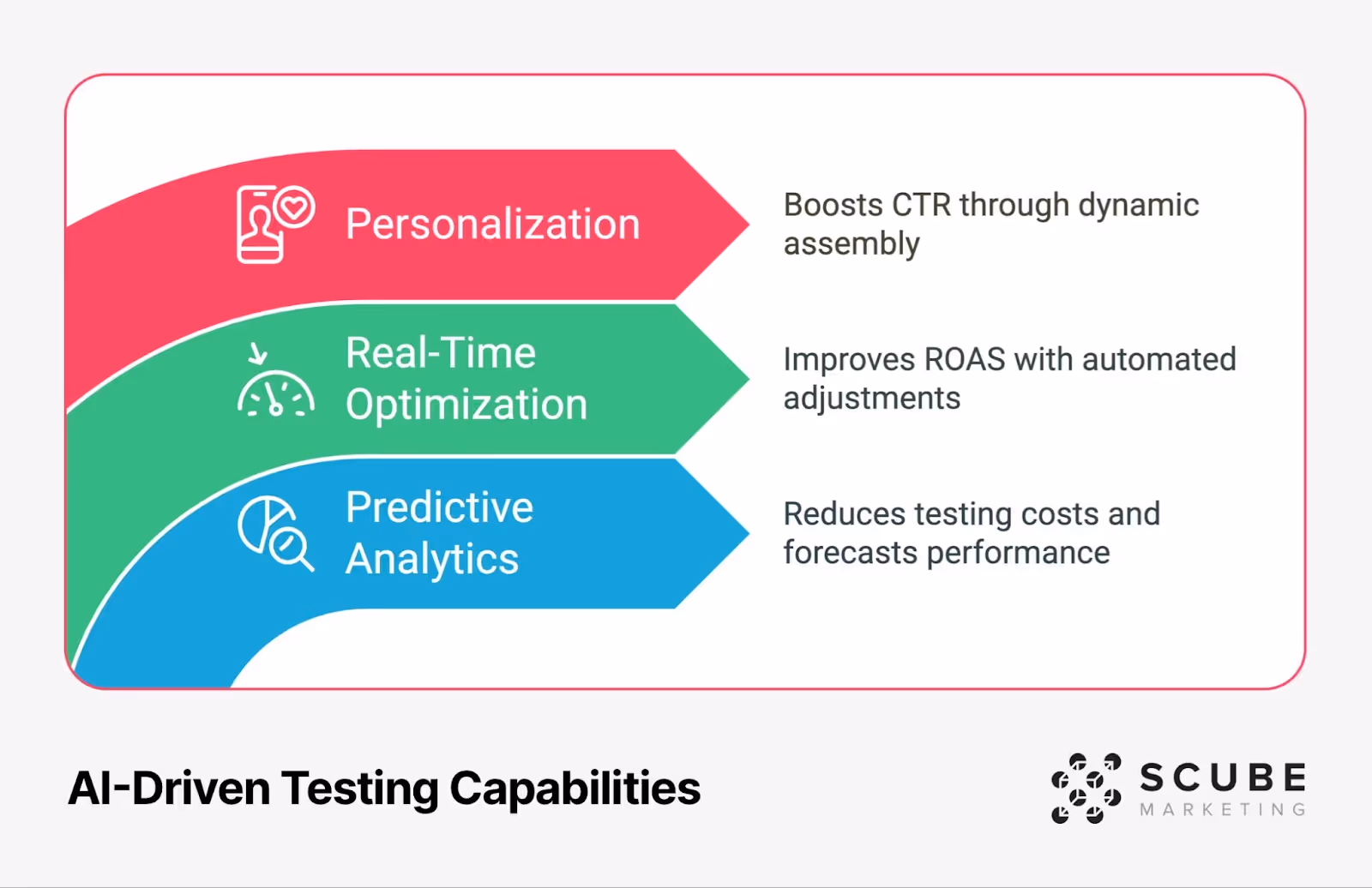 Personalization

Boosts CTR through dynamic assembly

Real-Time Optimization

Improves ROAS with automated adjustments

Predictive Analytics

Reduces testing costs and forecasts performance

AI-Driven Testing Capabilities

SCUBE
MARKETING